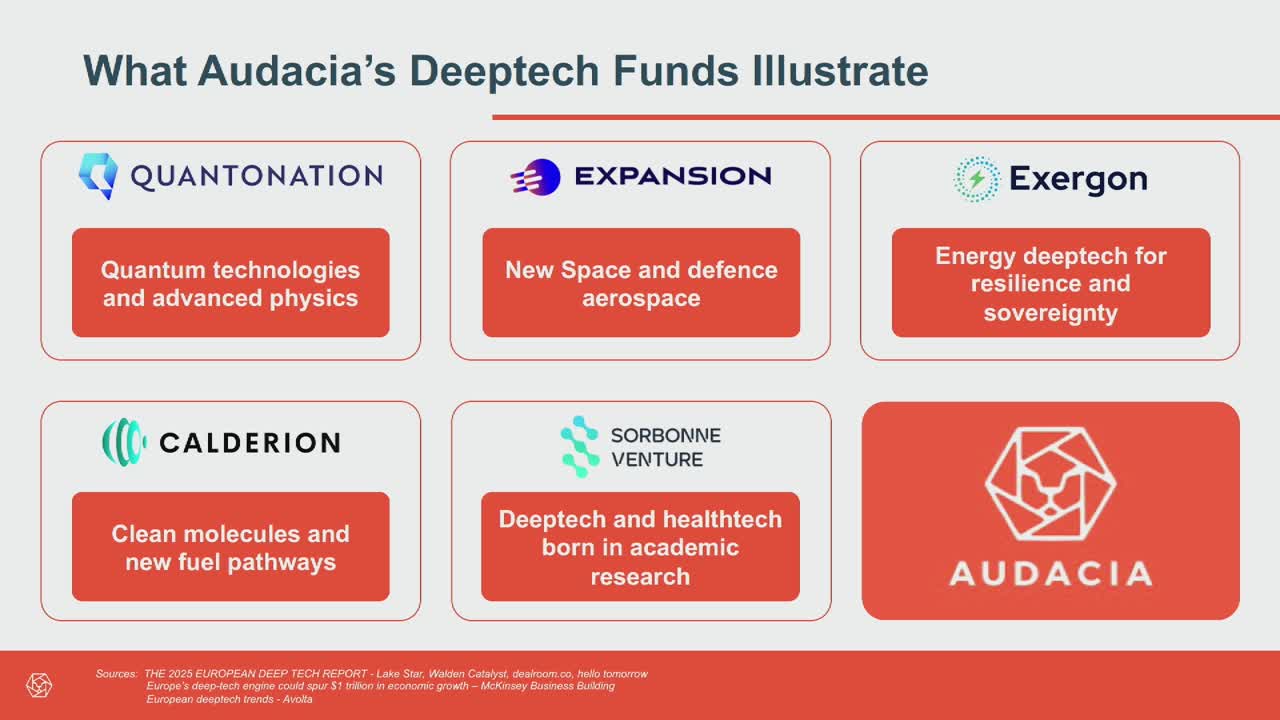 What Audacia's Deeptech Funds Illustrate

QUANTONATION

Quantum technologies and advanced physics

EXPANSION

New Space and defence aerospace

Exergon

Energy deeptech for resilience and sovereignty

CALDERION

Clean molecules and new fuel pathways

SORBONNE VENTURE

Deeptech and healthtech born in academic research

AUDACIA

Sources: THE 2025 EUROPEAN DEEP TECH REPORT - Lake Star, Walden Catalyst, dealroom.co, hello tomorrow
Europe's deep-tech engine could spur $1 trillion in economic growth – McKinsey Business Building
European deeptech trends - Avolta